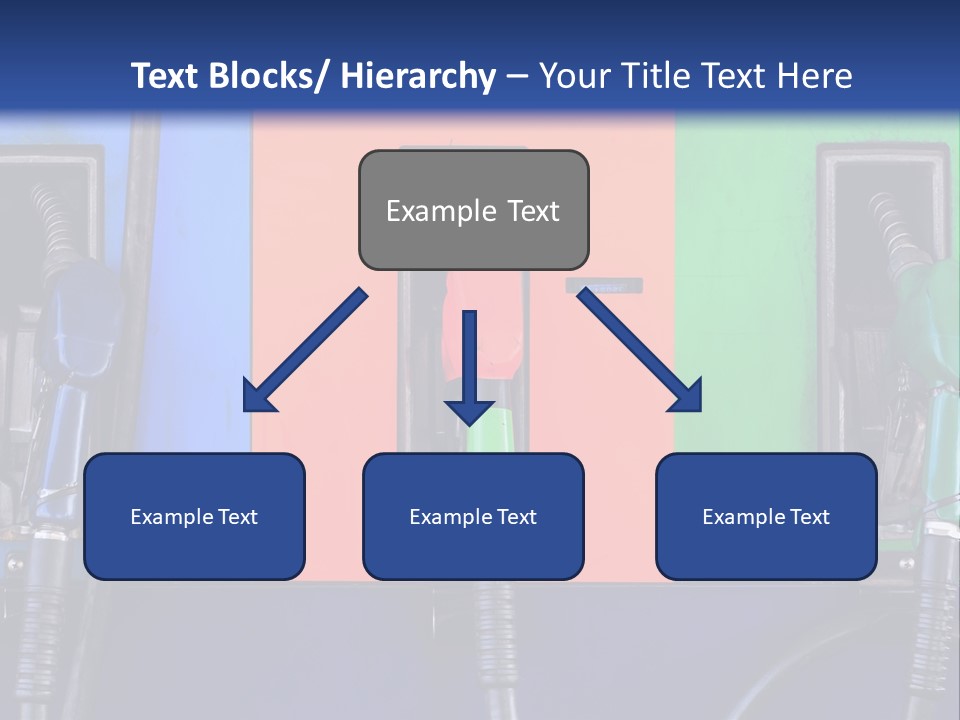 Text Blocks/ Hierarchy – Your Title Text Here

Example Text

Example Text

Example Text

Example Text